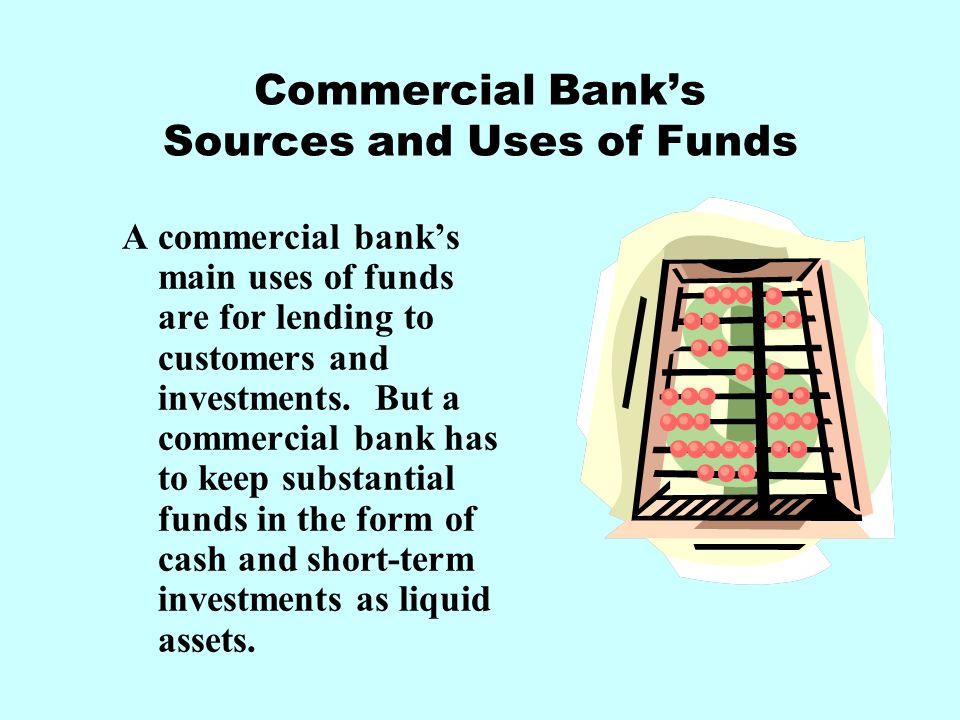 Commercial Bank's Sources and Uses of Funds

A commercial bank's main uses of funds are for lending to customers and investments. But a commercial bank has to keep substantial funds in the form of cash and short-term investments as liquid assets.